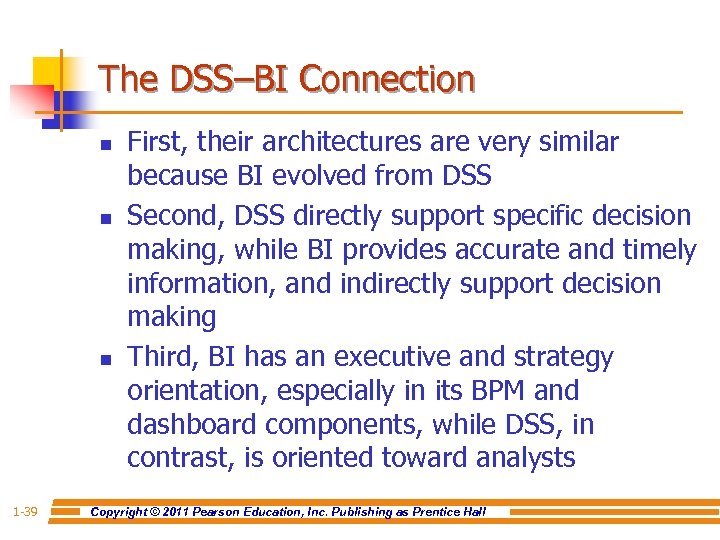 The DSS–BI Connection

- First, their architectures are very similar because BI evolved from DSS
- Second, DSS directly support specific decision making, while BI provides accurate and timely information, and indirectly support decision making
- Third, BI has an executive and strategy orientation, especially in its BPM and dashboard components, while DSS, in contrast, is oriented toward analysts

1-39 Copyright © 2011 Pearson Education, Inc. Publishing as Prentice Hall